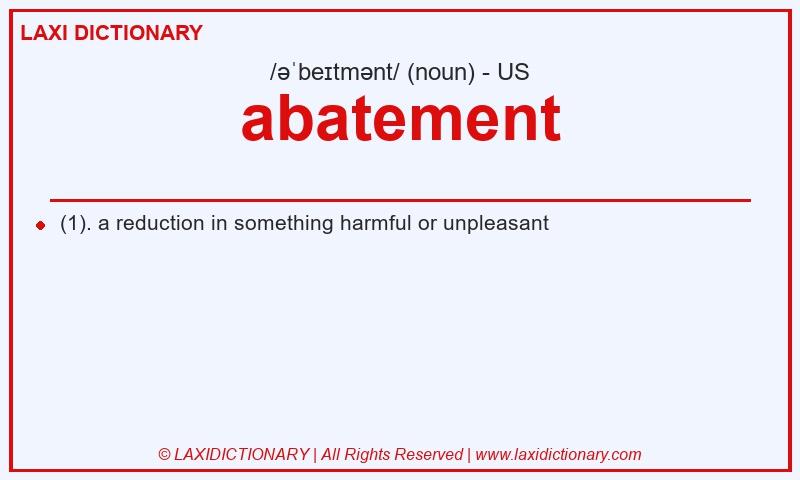 LAXI DICTIONARY

/əˈbeɪtmənt/ (noun) - US

abatement

(1). a reduction in something harmful or unpleasant

© LAXIDICTIONARY | All Rights Reserved | www.laxidictionary.com